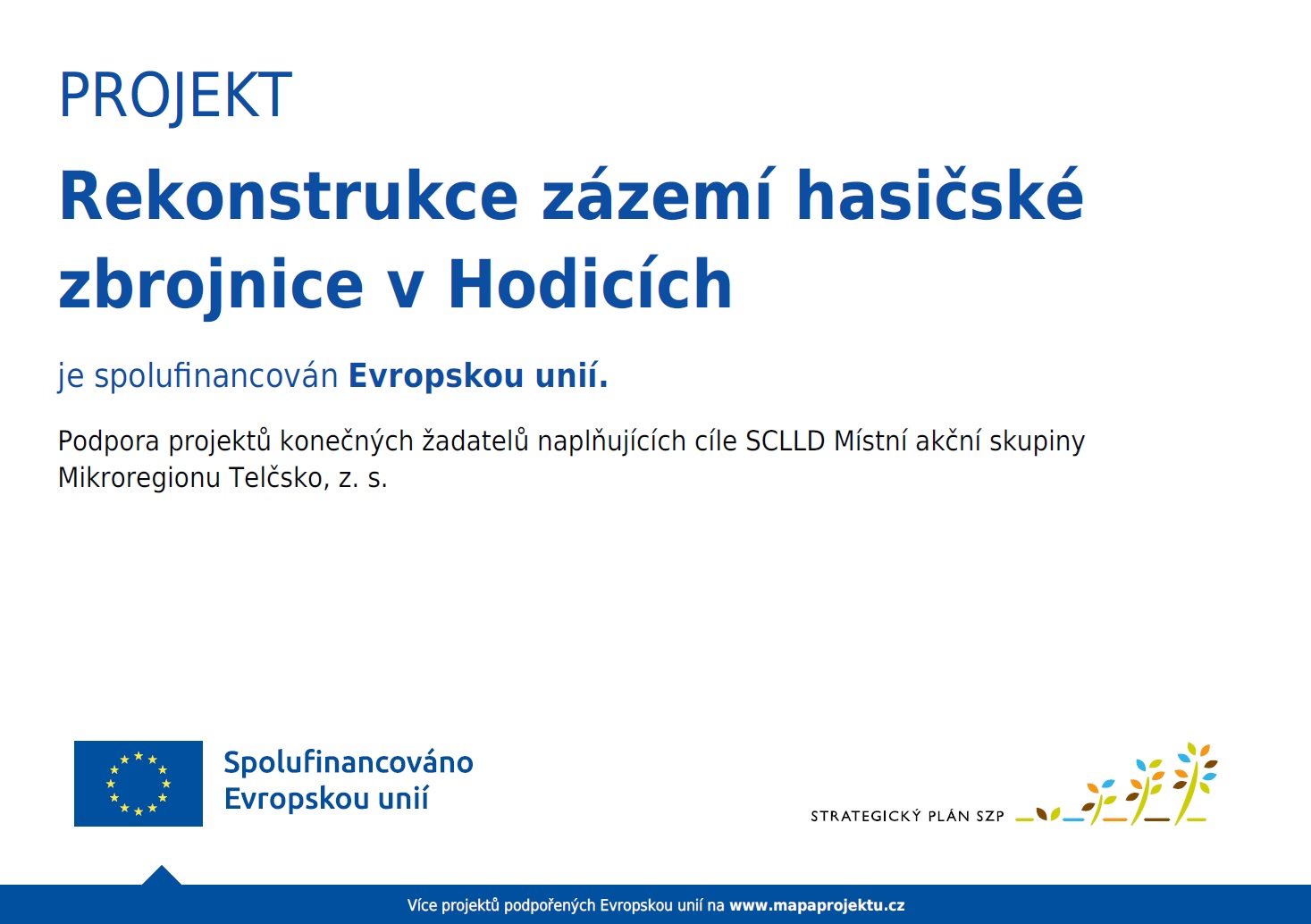 PROJEKT

Rekonstrukce zázemí hasičské zbrojnice v Hodicích

je spolufinancován Evropskou unií.

Podpora projektů konečných žadatelů naplňujících cíle SCLLD Místní akční skupiny Mikroregionu Telčsko, z. s.

Spolufinancováno Evropskou unií

STRATEGICKÝ PLÁN SZP

Více projektů podpořených Evropskou unií na www.mapaprojektu.cz